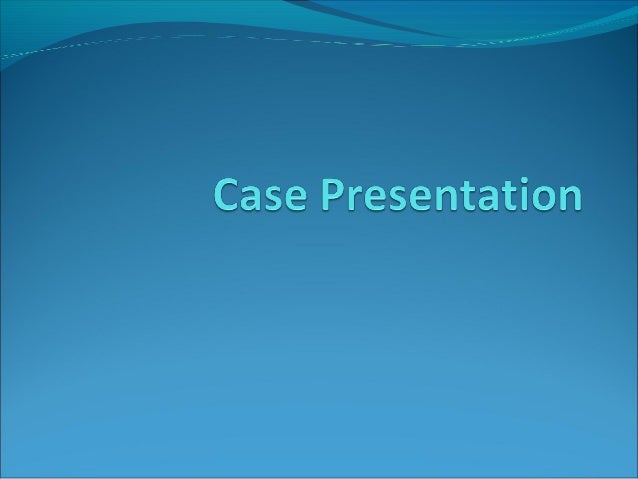 Case Presentation